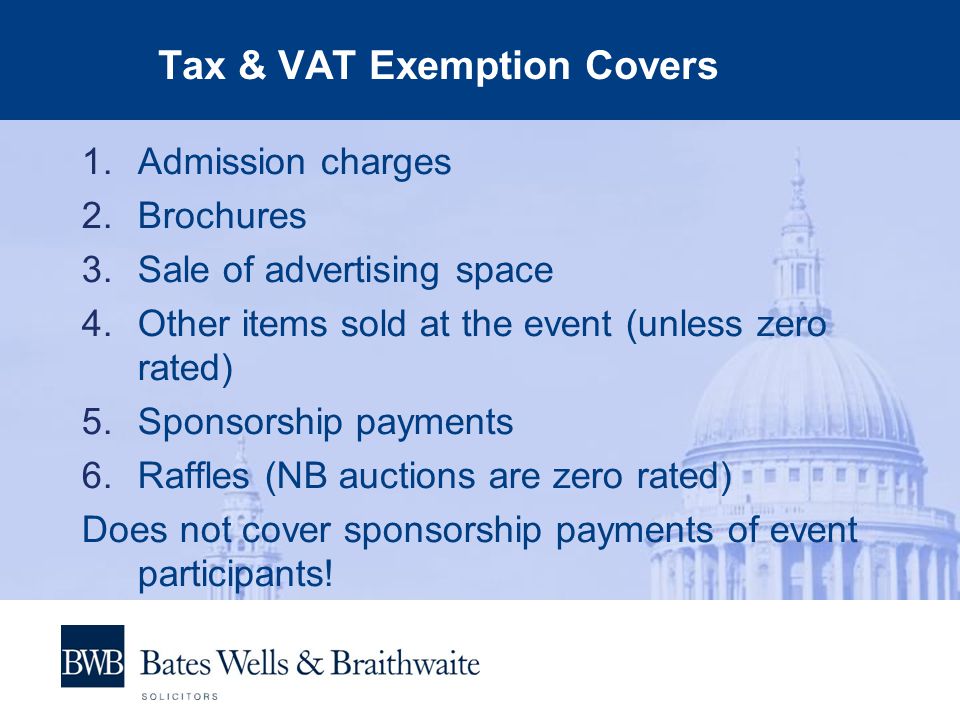 Tax & VAT Exemption Covers

1. Admission charges
2. Brochures
3. Sale of advertising space
4. Other items sold at the event (unless zero rated)
5. Sponsorship payments
6. Raffles (NB auctions are zero rated)

Does not cover sponsorship payments of event participants!

BWB Bates Wells & Braithwaite
SOLICITORS